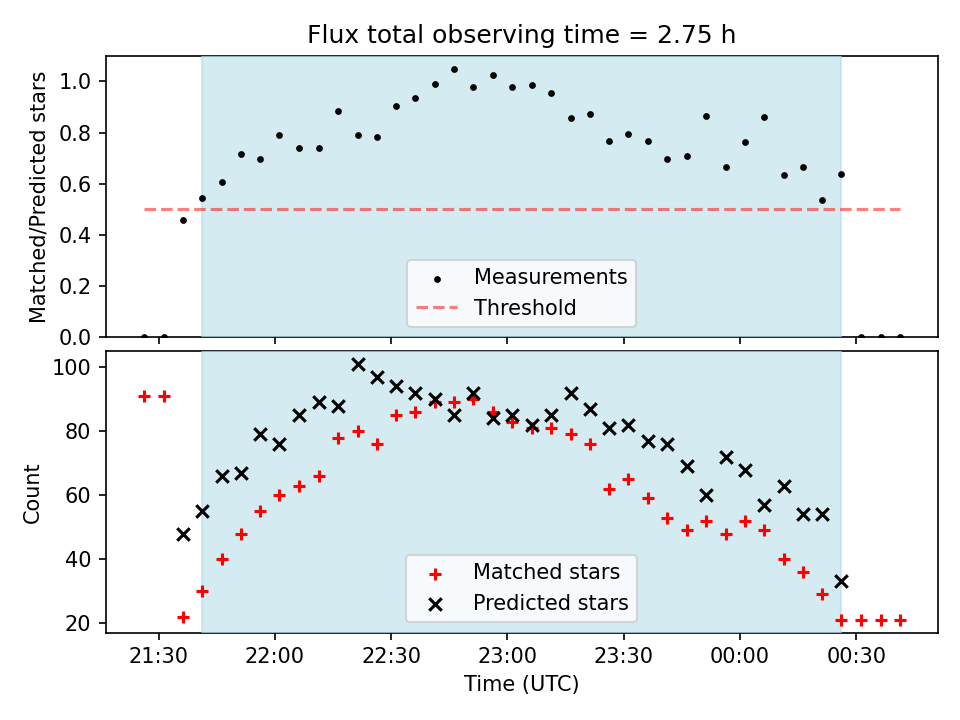 Flux total observing time = 2.75 h

Matched/Predicted stars

1.0
0.8
0.6
0.4
0.2
0.0

Measurements
Threshold

Count

100
80
60
40
20

Matched stars
Predicted stars

21:30
22:00
22:30
23:00
23:30
00:00
00:30

Time (UTC)